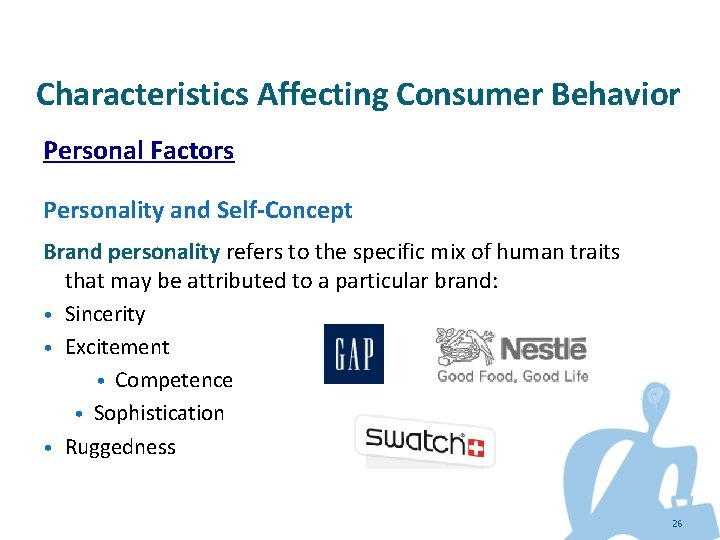 Characteristics Affecting Consumer Behavior

Personal Factors

Personality and Self-Concept

Brand personality refers to the specific mix of human traits that may be attributed to a particular brand:

• Sincerity
• Excitement
• Competence
• Sophistication
• Ruggedness

GAP

Nestlé
Good Food, Good Life

swatch

26